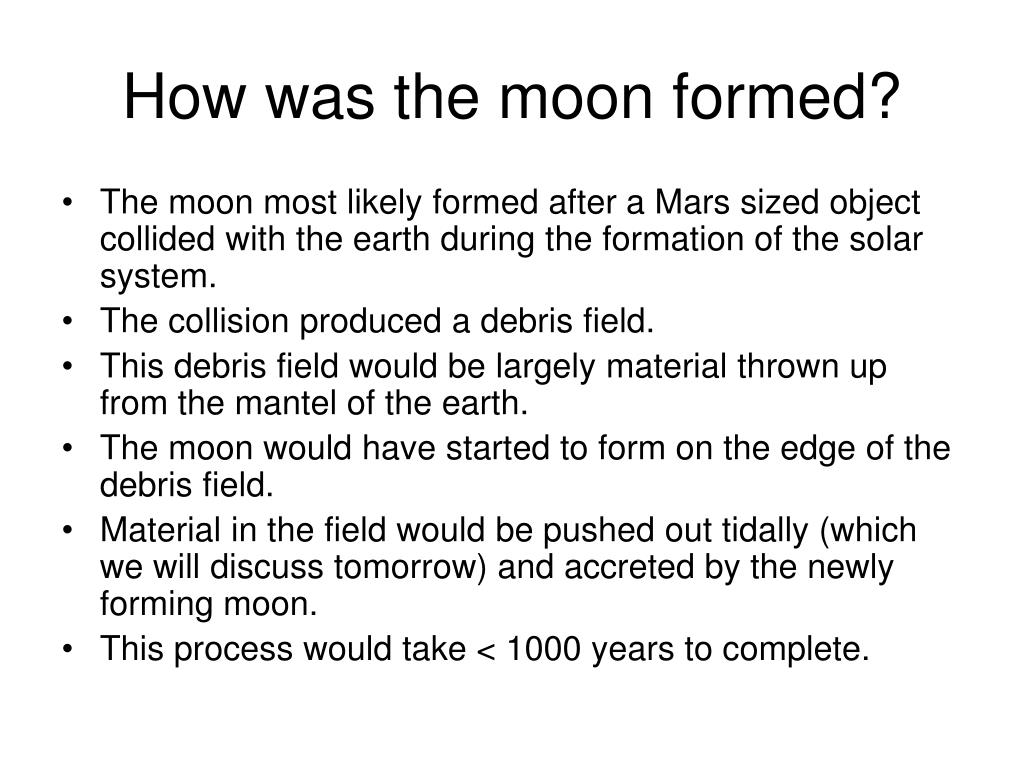 How was the moon formed?

• The moon most likely formed after a Mars sized object collided with the earth during the formation of the solar system.
• The collision produced a debris field.
• This debris field would be largely material thrown up from the mantel of the earth.
• The moon would have started to form on the edge of the debris field.
• Material in the field would be pushed out tidally (which we will discuss tomorrow) and accreted by the newly forming moon.
• This process would take < 1000 years to complete.